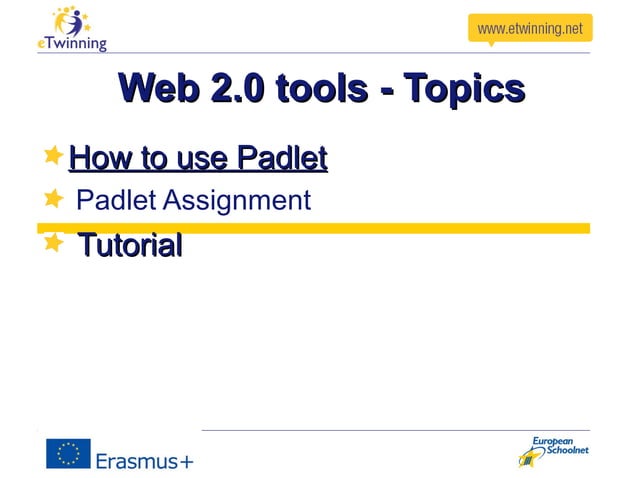 eTwinning

www.etwinning.net

Web 2.0 tools - Topics

How to use Padlet

Padlet Assignment

Tutorial

Erasmus+

European Schoolnet